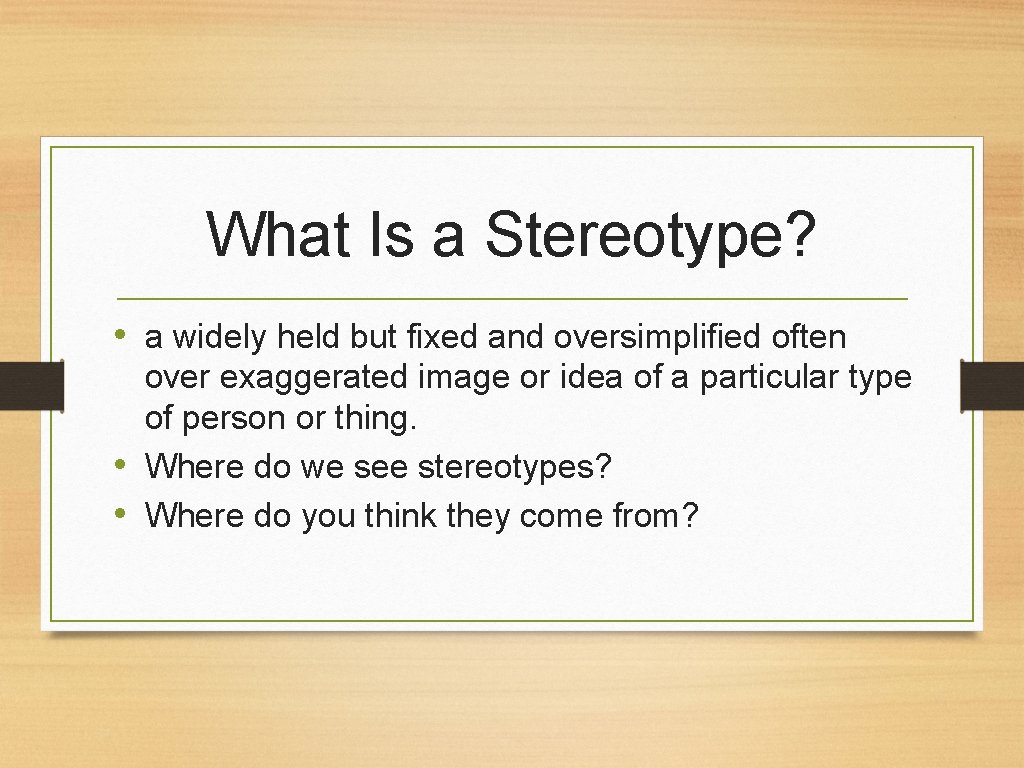 What Is a Stereotype?

• a widely held but fixed and oversimplified often over exaggerated image or idea of a particular type of person or thing.
• Where do we see stereotypes?
• Where do you think they come from?